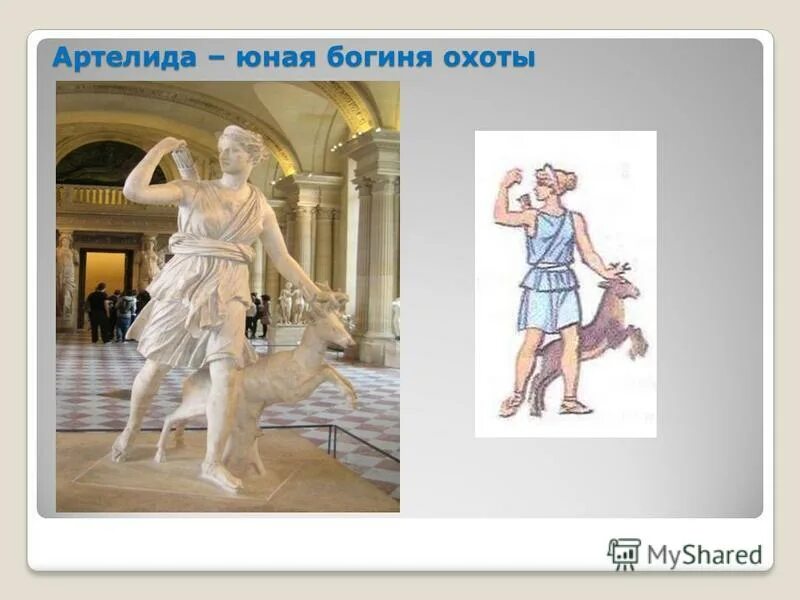 Артелида – юная богиня охоты

MyShared